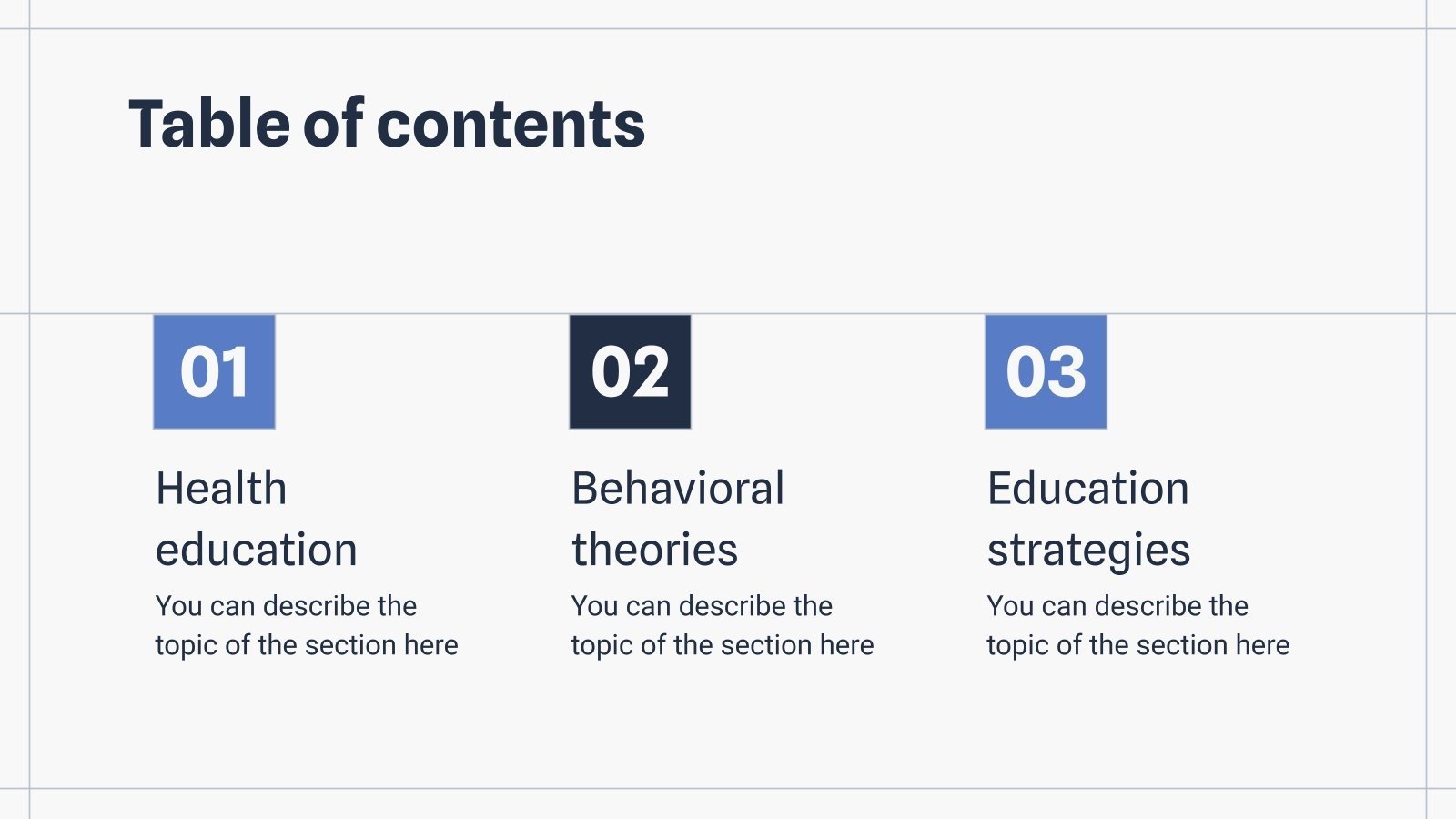 Table of contents

01

Health education

You can describe the topic of the section here

02

Behavioral theories

You can describe the topic of the section here

03

Education strategies

You can describe the topic of the section here